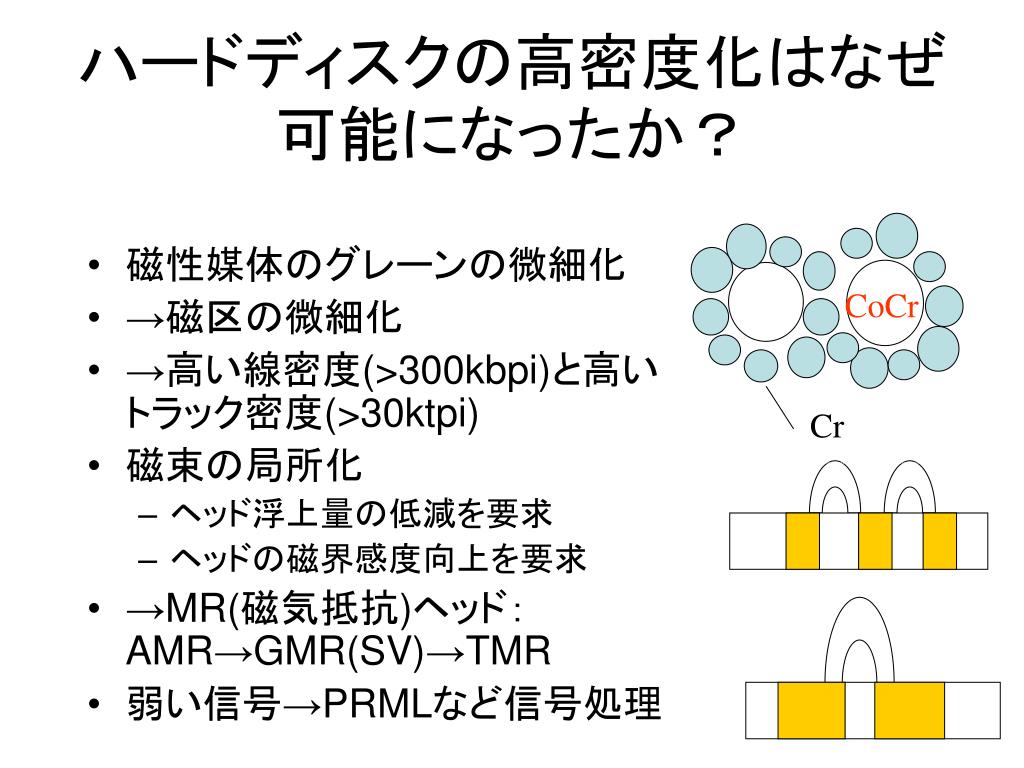 ハードディスクの高密度化はなぜ可能になったか？

• 磁性媒体のグレーンの微細化
• →磁区の微細化
• →高い線密度(>300kbpi)と高いトラック密度(>30ktpi)
• 磁束の局所化
  – ヘッド浮上量の低減を要求
  – ヘッドの磁界感度向上を要求
• →MR(磁気抵抗)ヘッド: AMR→GMR(SV)→TMR
• 弱い信号→PRMLなど信号処理

CoCr

Cr